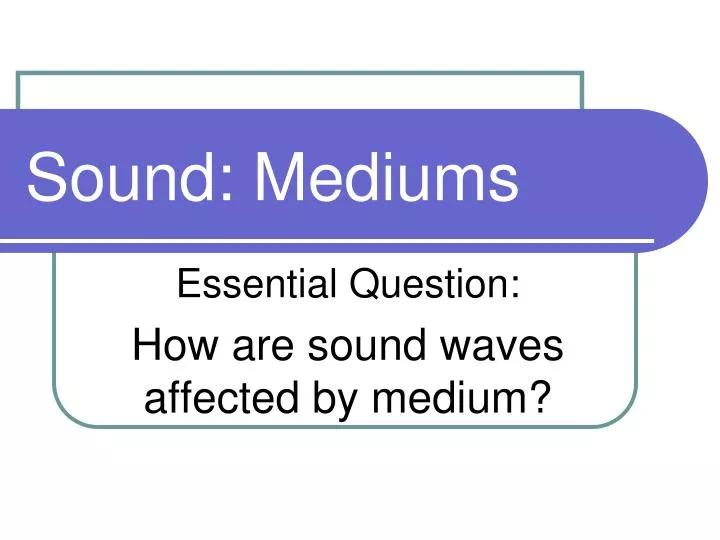 Sound: Mediums

Essential Question:

How are sound waves affected by medium?